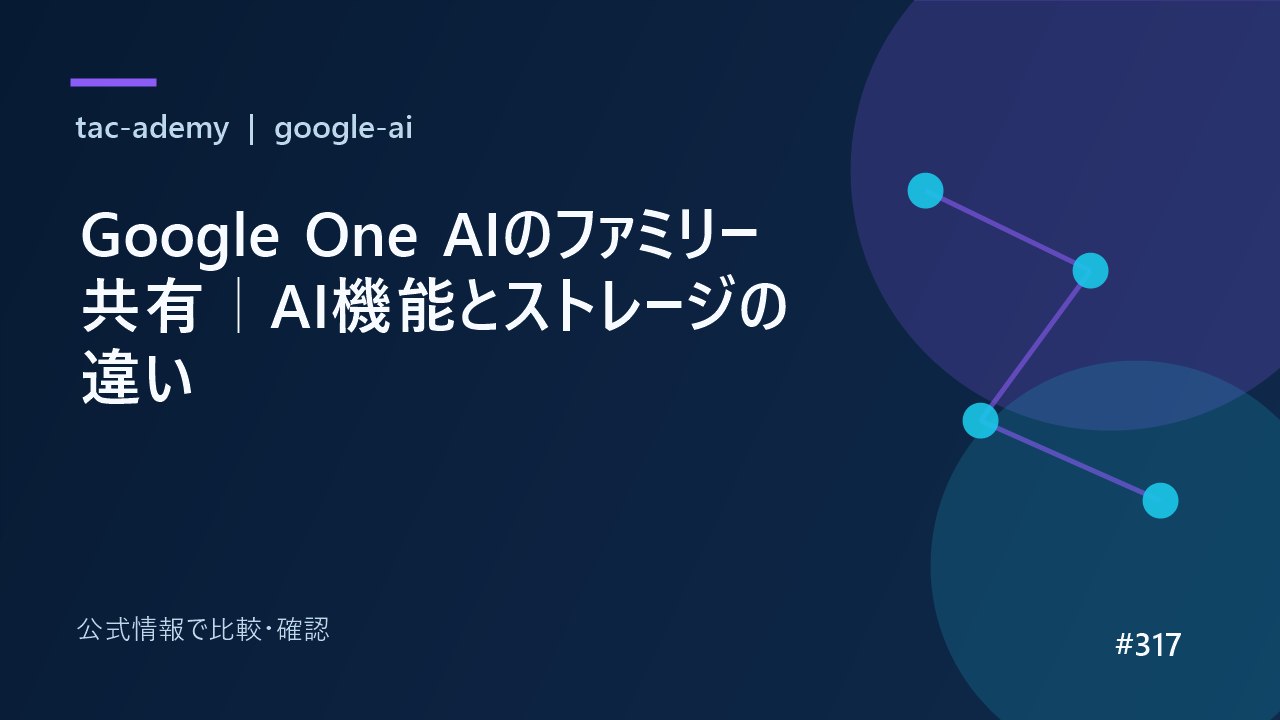 tac-ademy | google-ai

Google One AIのファミリー共有｜AI機能とストレージの違い

公式情報で比較･確認

#317